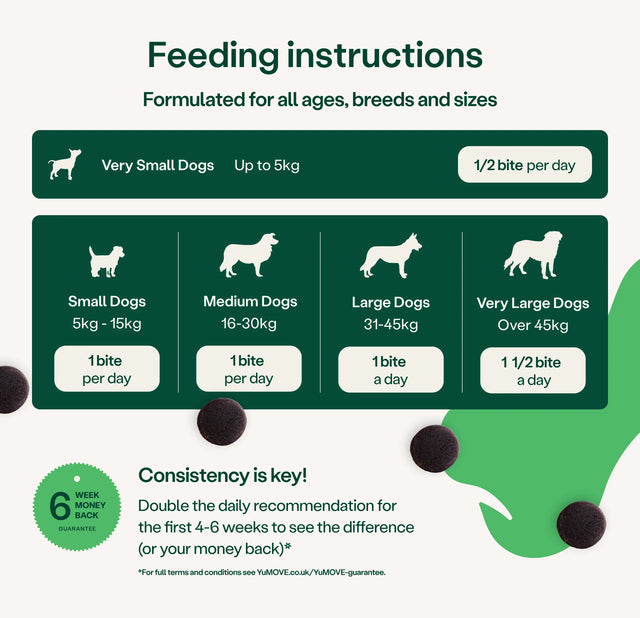 Feeding instructions

Formulated for all ages, breeds and sizes

Very Small Dogs Up to 5kg 1/2 bite per day

Small Dogs
5kg - 15kg
1 bite
per day

Medium Dogs
16-30kg
1 bite
per day

Large Dogs
31-45kg
1 bite
a day

Very Large Dogs
Over 45kg
1 1/2 bite
a day

6 WEEK MONEY BACK GUARANTEE

Consistency is key!

Double the daily recommendation for the first 4-6 weeks to see the difference (or your money back)*

*For full terms and conditions see YuMOVE.co.uk/YuMOVE-guarantee.